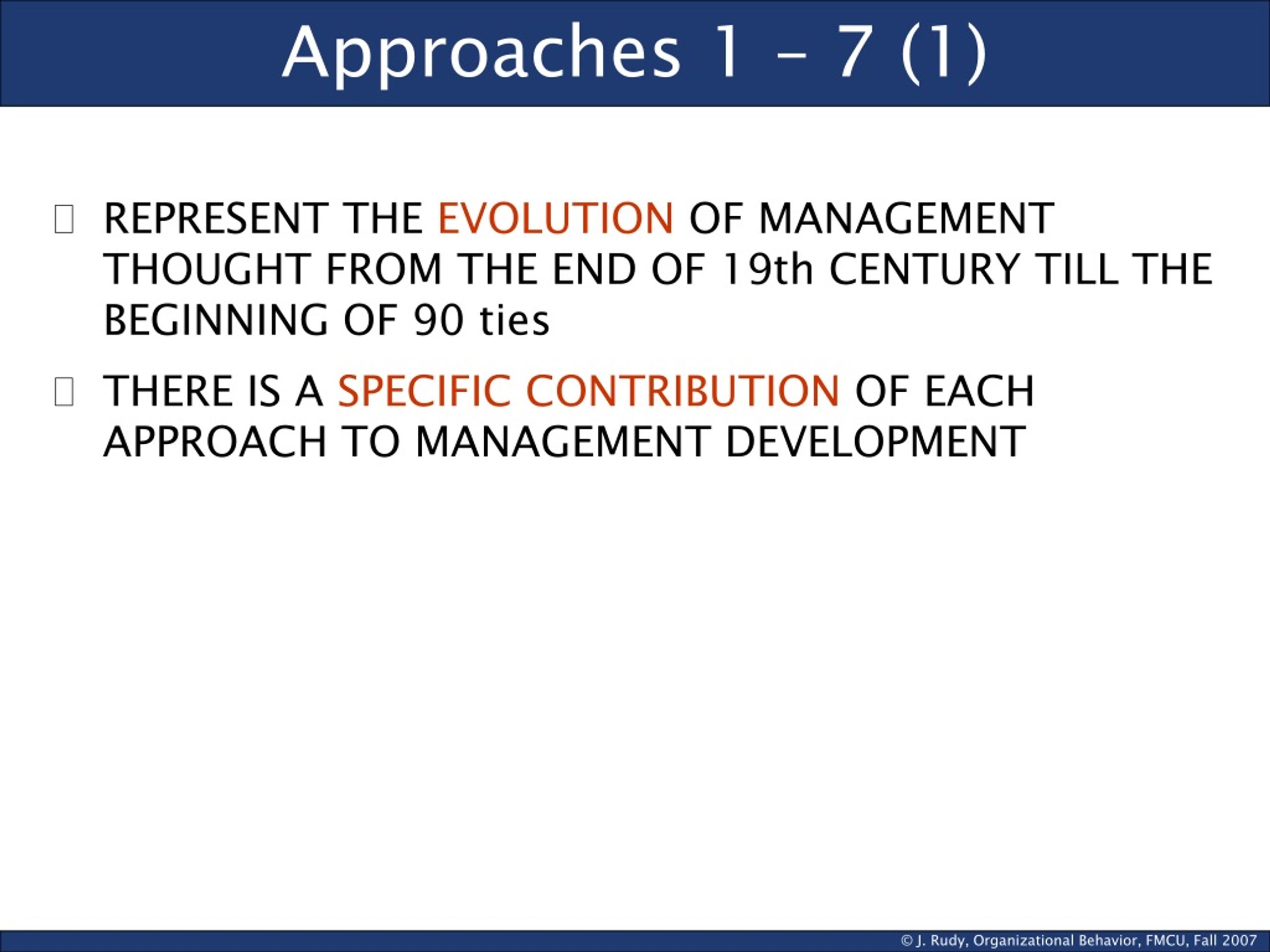 Approaches 1 – 7 (1)

REPRESENT THE EVOLUTION OF MANAGEMENT THOUGHT FROM THE END OF 19th CENTURY TILL THE BEGINNING OF 90 ties

THERE IS A SPECIFIC CONTRIBUTION OF EACH APPROACH TO MANAGEMENT DEVELOPMENT

© J. Rudy, Organizational Behavior, FMCU, Fall 2007